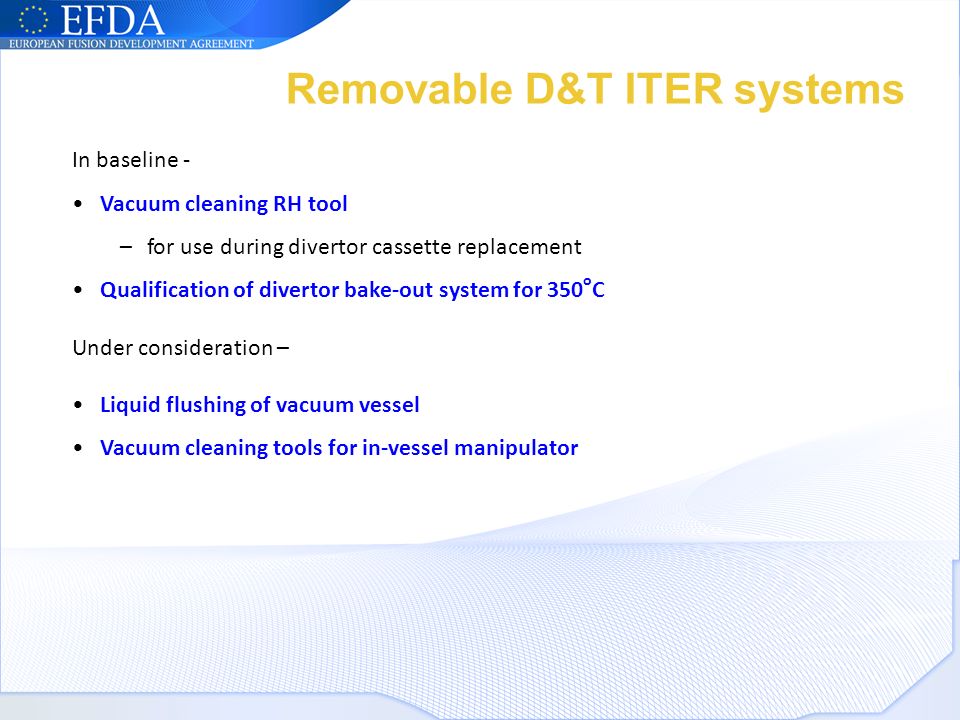 EFDA
EUROPEAN FUSION DEVELOPMENT AGREEMENT

Removable D&T ITER systems

In baseline -

• Vacuum cleaning RH tool
– for use during divertor cassette replacement

• Qualification of divertor bake-out system for 350°C

Under consideration –

• Liquid flushing of vacuum vessel

• Vacuum cleaning tools for in-vessel manipulator